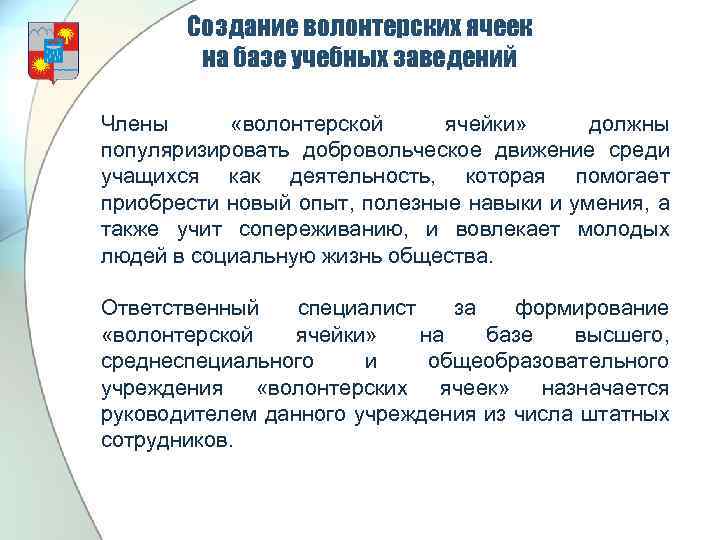 Создание волонтерских ячеек на базе учебных заведений

Члены «волонтерской ячейки» должны популяризировать добровольческое движение среди учащихся как деятельность, которая помогает приобрести новый опыт, полезные навыки и умения, а также учит сопереживанию, и вовлекает молодых людей в социальную жизнь общества.

Ответственный специалист за формирование «волонтерской ячейки» на базе высшего, среднеспециального и общеобразовательного учреждения «волонтерских ячеек» назначается руководителем данного учреждения из числа штатных сотрудников.